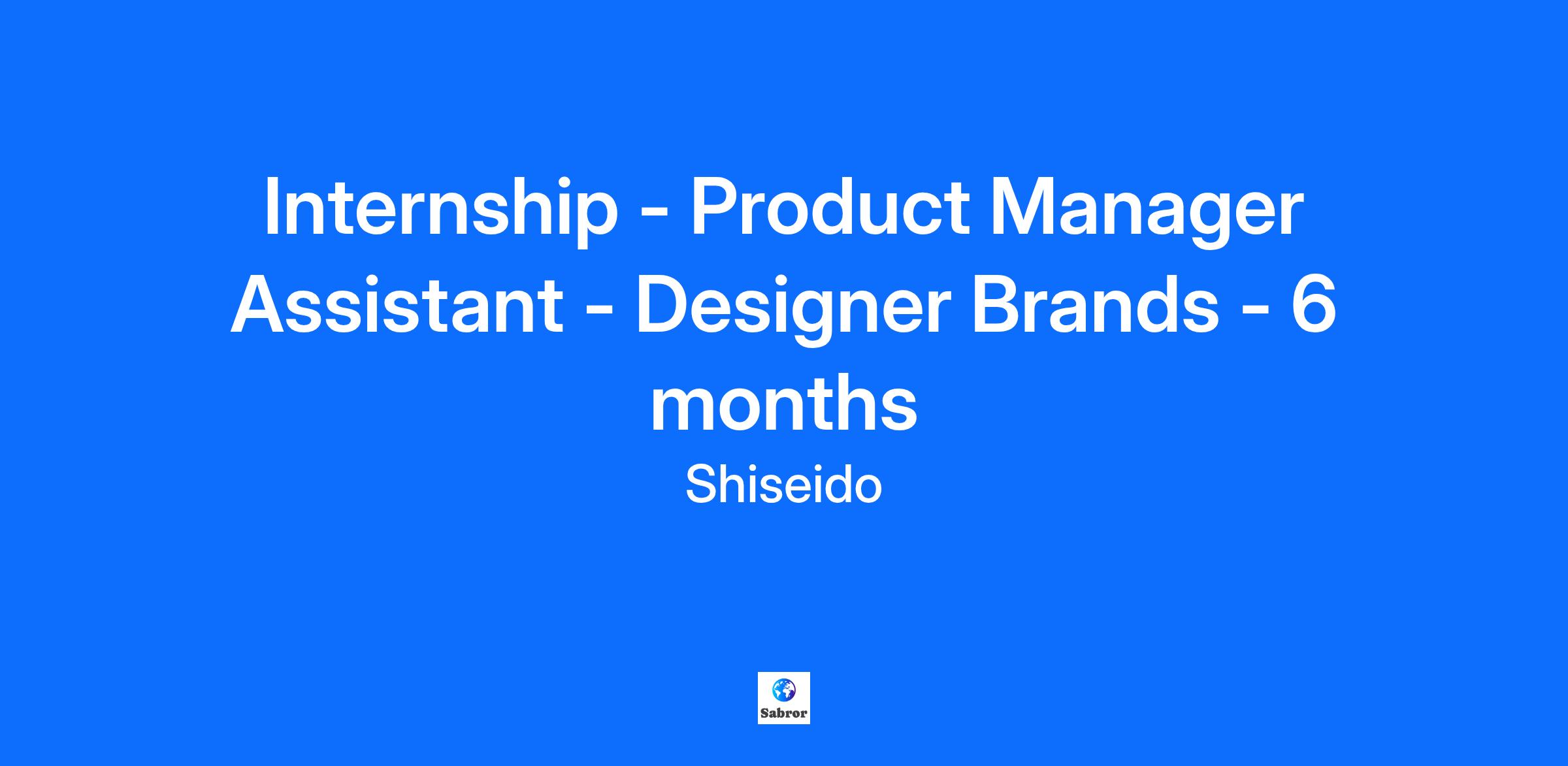 Internship - Product Manager Assistant - Designer Brands - 6 months

Shiseido

Sabror